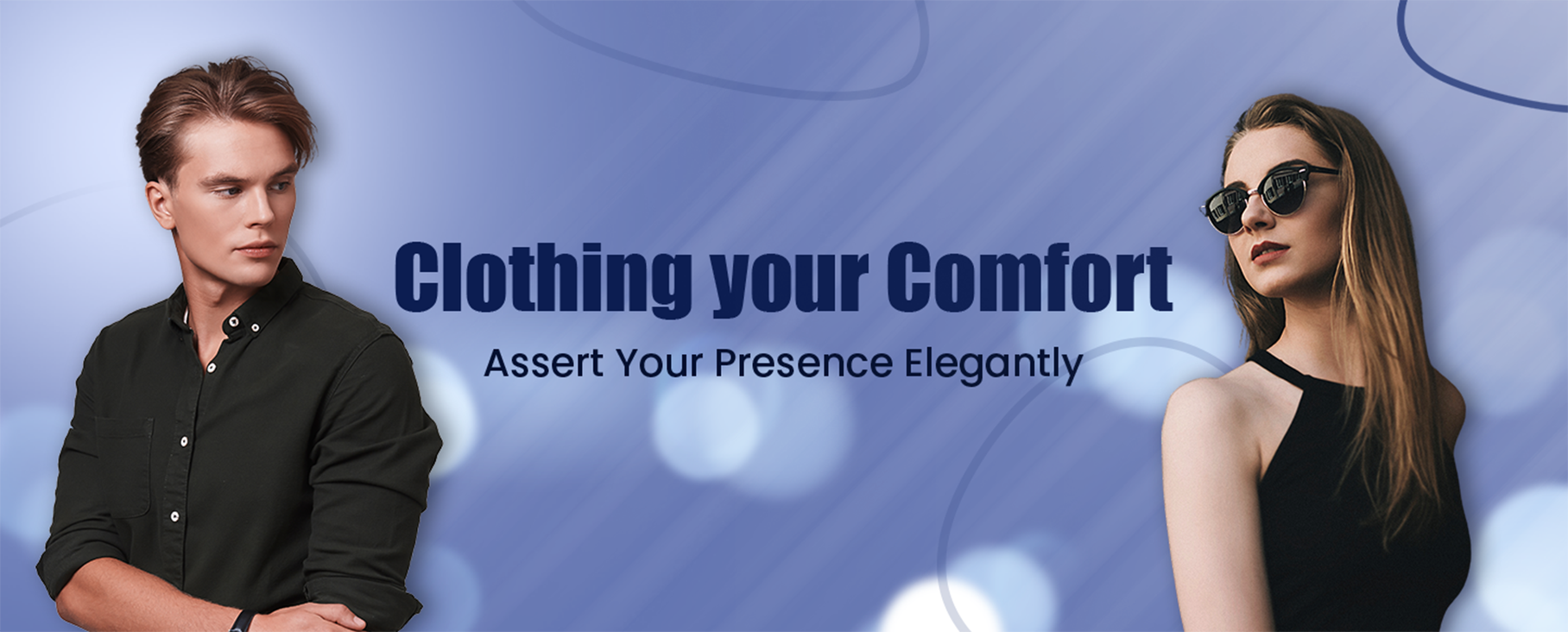 Clothing your Comfort

Assert Your Presence Elegantly